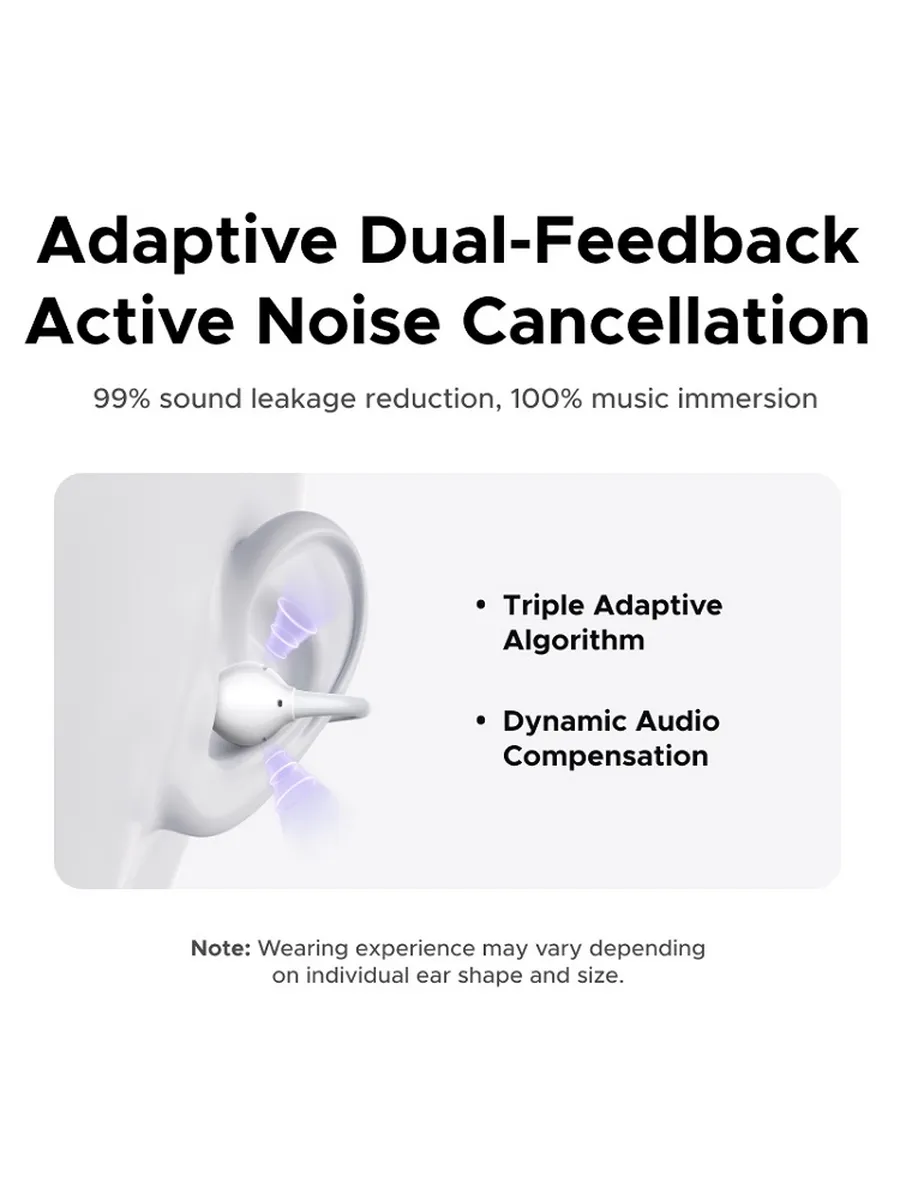 Adaptive Dual-Feedback Active Noise Cancellation

99% sound leakage reduction, 100% music immersion

• Triple Adaptive Algorithm

• Dynamic Audio Compensation

Note: Wearing experience may vary depending on individual ear shape and size.